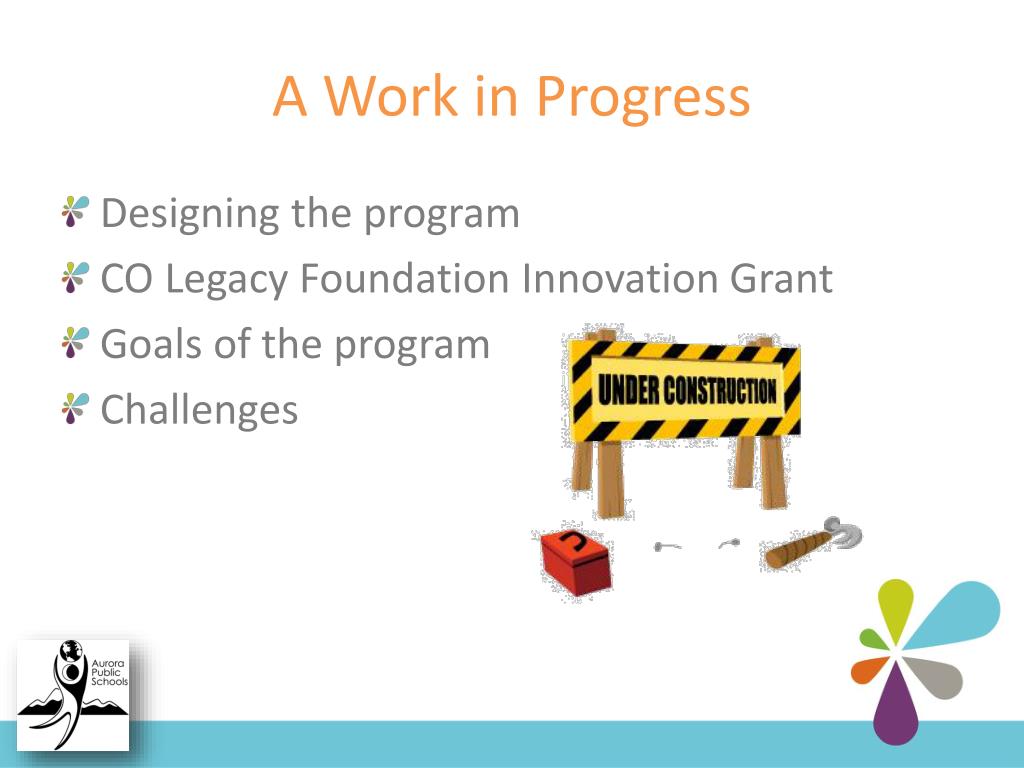 A Work in Progress

Designing the program
CO Legacy Foundation Innovation Grant
Goals of the program
Challenges

UNDER CONSTRUCTION

Aurora Public Schools